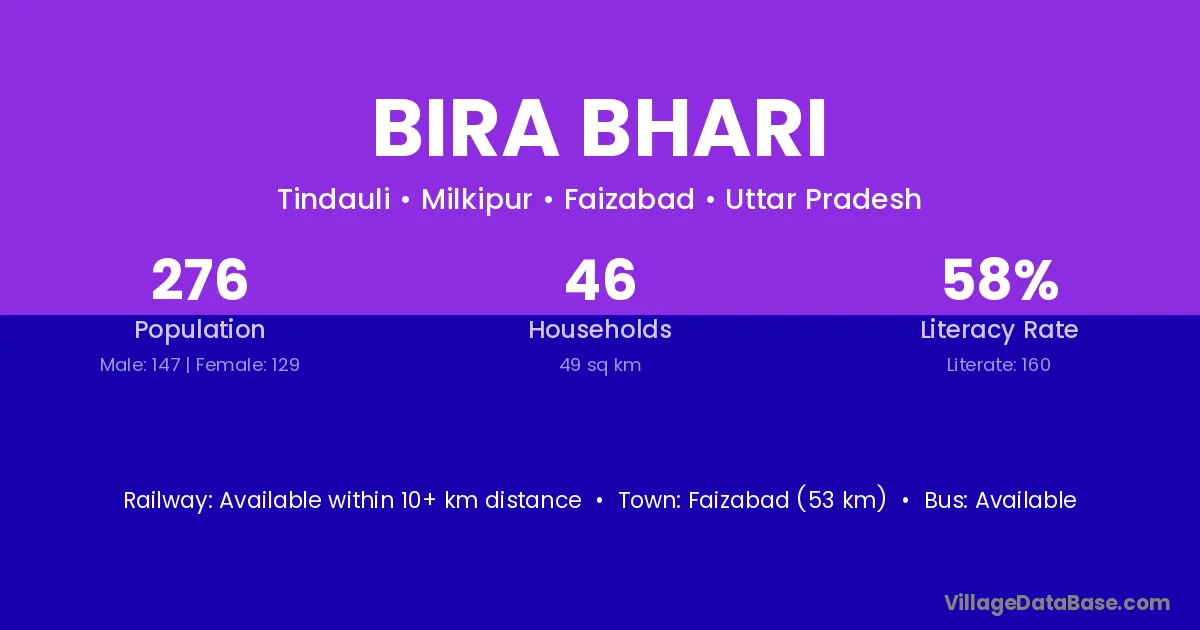 BIRA BHARI

Tindauli • Milkipur • Faizabad • Uttar Pradesh

276
Population
Male: 147 | Female: 129

46
Households
49 sq km

58%
Literacy Rate
Literate: 160

Railway: Available within 10+ km distance • Town: Faizabad (53 km) • Bus: Available

VillageDataBase.com